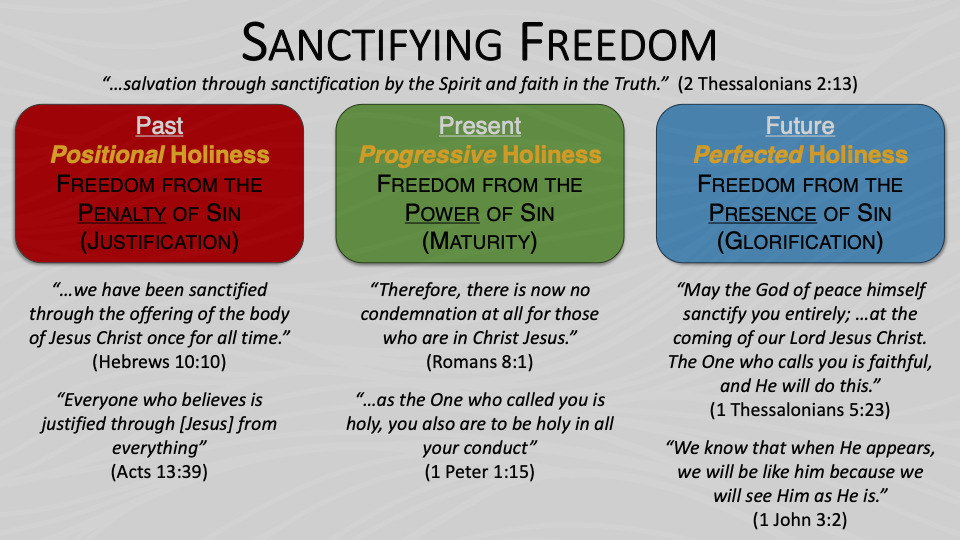 SANCTIFYING FREEDOM

"…salvation through sanctification by the Spirit and faith in the Truth." (2 Thessalonians 2:13)

Past
Positional Holiness
FREEDOM FROM THE PENALTY OF SIN
(JUSTIFICATION)

"…we have been sanctified through the offering of the body of Jesus Christ once for all time."
(Hebrews 10:10)

"Everyone who believes is justified through [Jesus] from everything"
(Acts 13:39)

Present
Progressive Holiness
FREEDOM FROM THE POWER OF SIN
(MATURITY)

"Therefore, there is now no condemnation at all for those who are in Christ Jesus."
(Romans 8:1)

"…as the One who called you is holy, you also are to be holy in all your conduct"
(1 Peter 1:15)

Future
Perfected Holiness
FREEDOM FROM THE PRESENCE OF SIN
(GLORIFICATION)

"May the God of peace himself sanctify you entirely; …at the coming of our Lord Jesus Christ. The One who calls you is faithful, and He will do this."
(1 Thessalonians 5:23)

"We know that when He appears, we will be like him because we will see Him as He is."
(1 John 3:2)